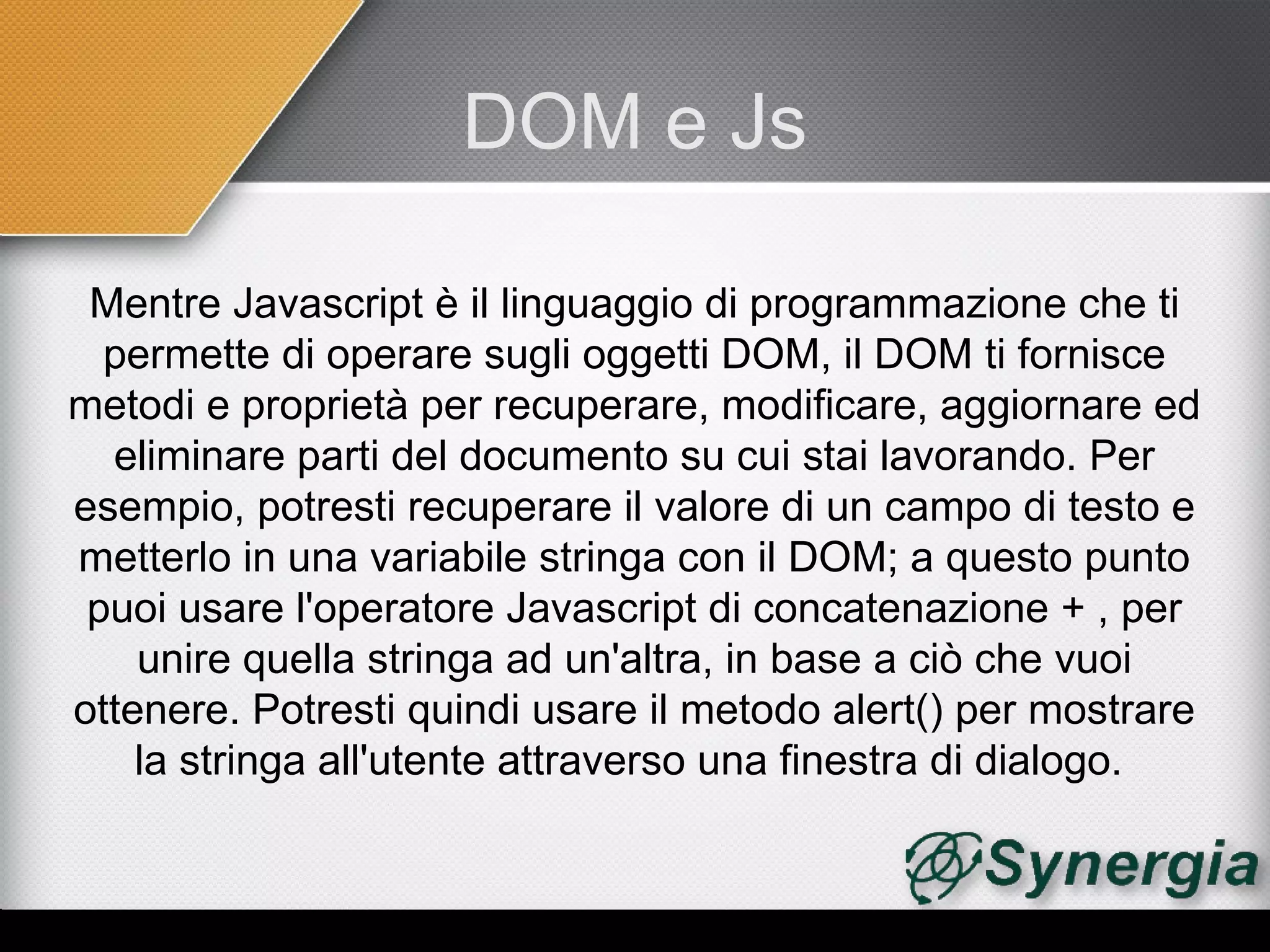 DOM e Js

Mentre Javascript è il linguaggio di programmazione che ti permette di operare sugli oggetti DOM, il DOM ti fornisce metodi e proprietà per recuperare, modificare, aggiornare ed eliminare parti del documento su cui stai lavorando. Per esempio, potresti recuperare il valore di un campo di testo e metterlo in una variabile stringa con il DOM; a questo punto puoi usare l'operatore Javascript di concatenazione + , per unire quella stringa ad un'altra, in base a ciò che vuoi ottenere. Potresti quindi usare il metodo alert() per mostrare la stringa all'utente attraverso una finestra di dialogo.

Synergia